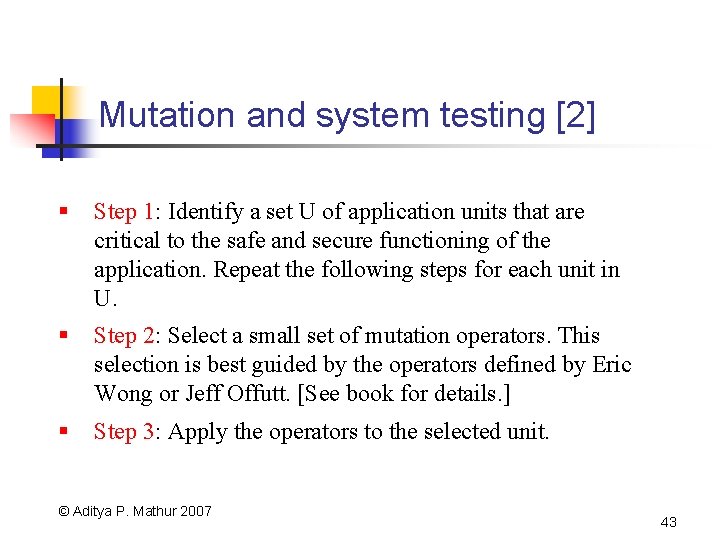 Mutation and system testing [2]

▪ Step 1: Identify a set U of application units that are critical to the safe and secure functioning of the application. Repeat the following steps for each unit in U.

▪ Step 2: Select a small set of mutation operators. This selection is best guided by the operators defined by Eric Wong or Jeff Offutt. [See book for details.]

▪ Step 3: Apply the operators to the selected unit.

© Aditya P. Mathur 2007

43